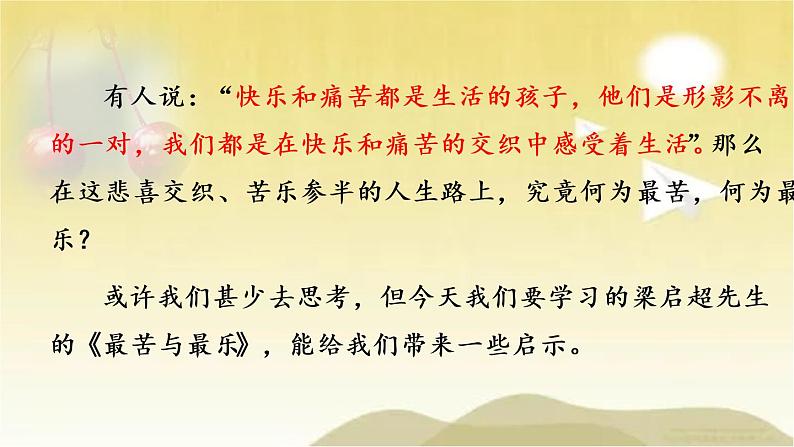 有人说：“快乐和痛苦都是生活的孩子，他们是形影不离的一对，我们都是在快乐和痛苦的交织中感受着生活”。那么在这悲喜交织、苦乐参半的人生路上，究竟何为最苦，何为最乐？

或许我们甚少去思考，但今天我们要学习的梁启超先生的《最苦与最乐》，能给我们带来一些启示。